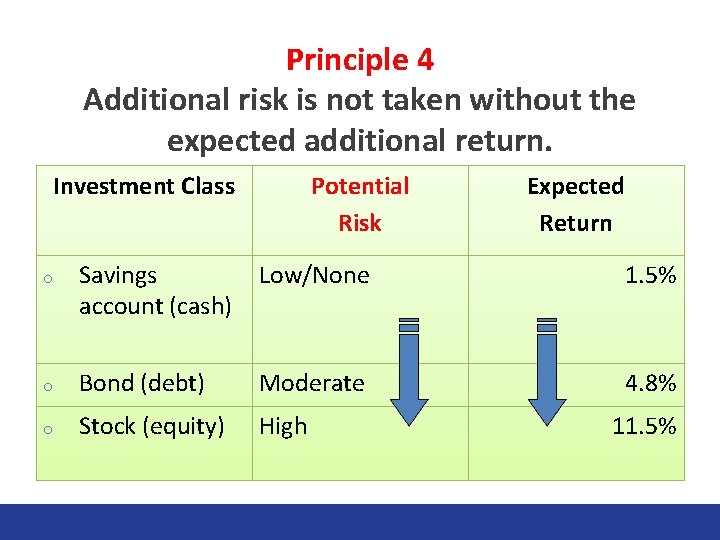 Principle 4
Additional risk is not taken without the expected additional return.

| Investment Class | Potential Risk | Expected Return |
|---|---|---|
| o Savings account (cash) | Low/None | 1.5% |
| o Bond (debt) | Moderate | 4.8% |
| o Stock (equity) | High | 11.5% |